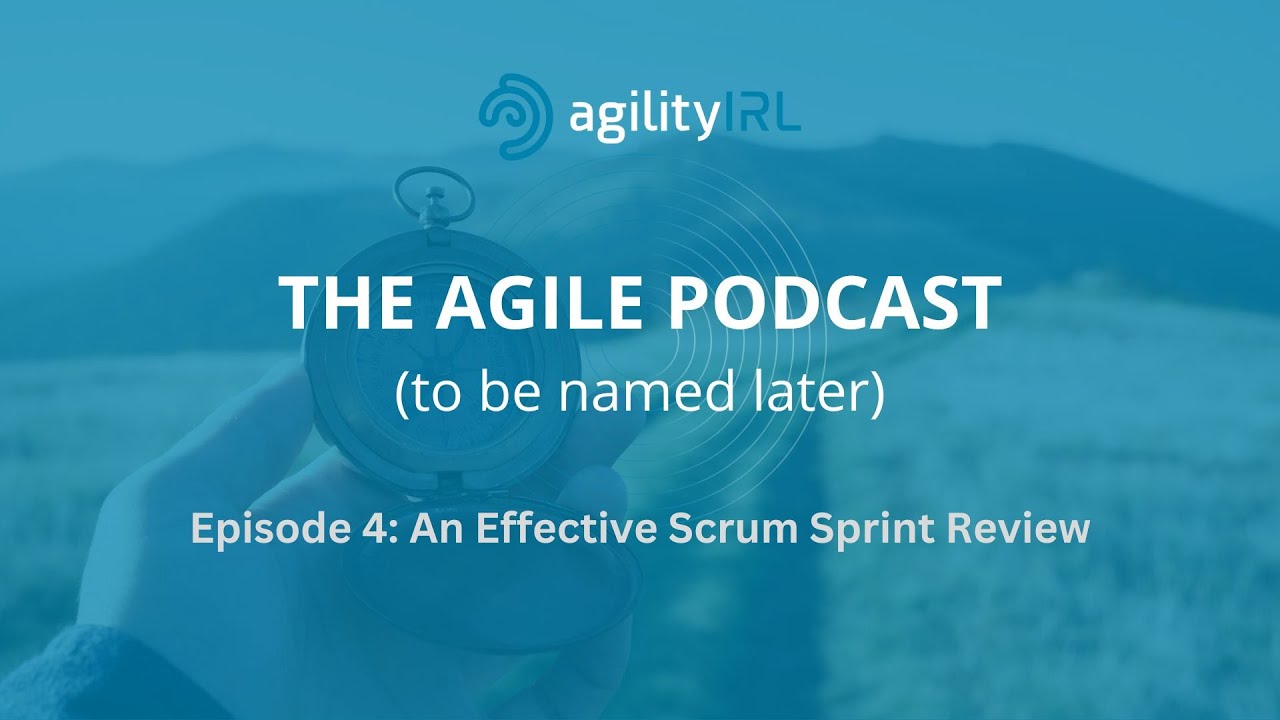 agilityIRL

THE AGILE PODCAST
(to be named later)

Episode 4: An Effective Scrum Sprint Review